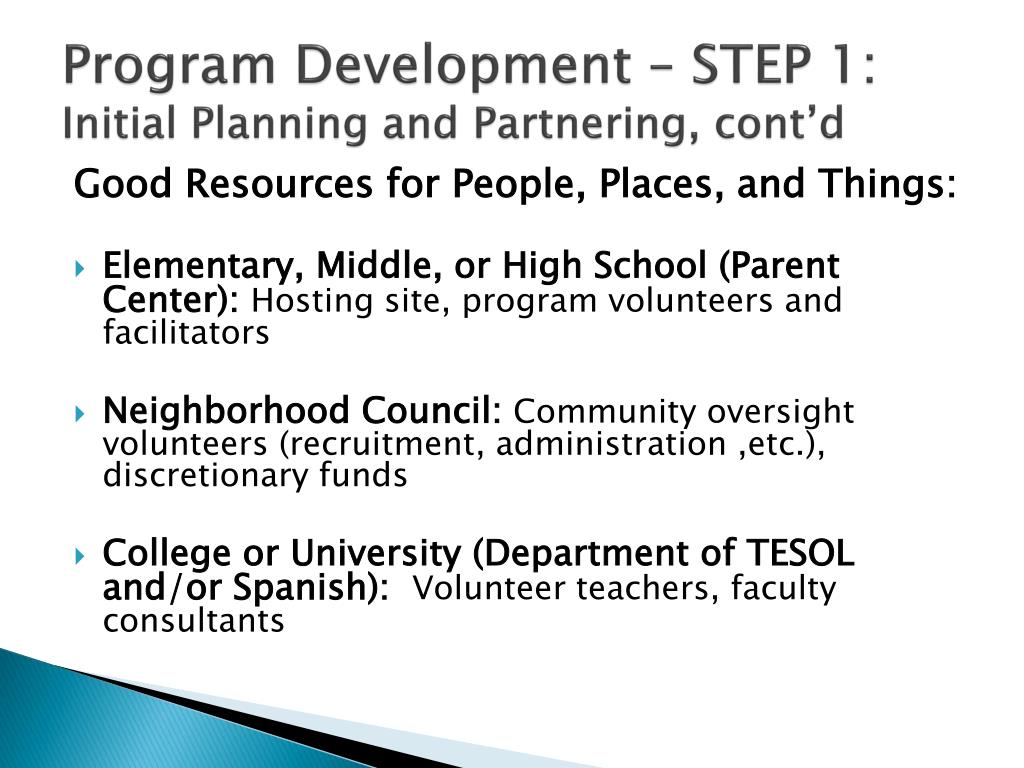 Program Development – STEP 1:
Initial Planning and Partnering, cont'd

Good Resources for People, Places, and Things:

Elementary, Middle, or High School (Parent Center): Hosting site, program volunteers and facilitators

Neighborhood Council: Community oversight volunteers (recruitment, administration ,etc.), discretionary funds

College or University (Department of TESOL and/or Spanish): Volunteer teachers, faculty consultants